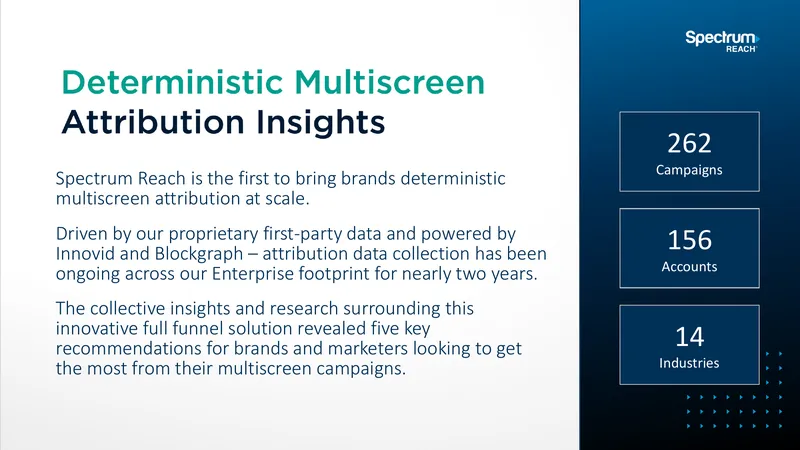 Deterministic Multiscreen
Attribution Insights

Spectrum Reach is the first to bring brands deterministic multiscreen attribution at scale.

Driven by our proprietary first-party data and powered by Innovid and Blockgraph – attribution data collection has been ongoing across our Enterprise footprint for nearly two years.

The collective insights and research surrounding this innovative full funnel solution revealed five key recommendations for brands and marketers looking to get the most from their multiscreen campaigns.

Spectrum
REACH

262
Campaigns

156
Accounts

14
Industries